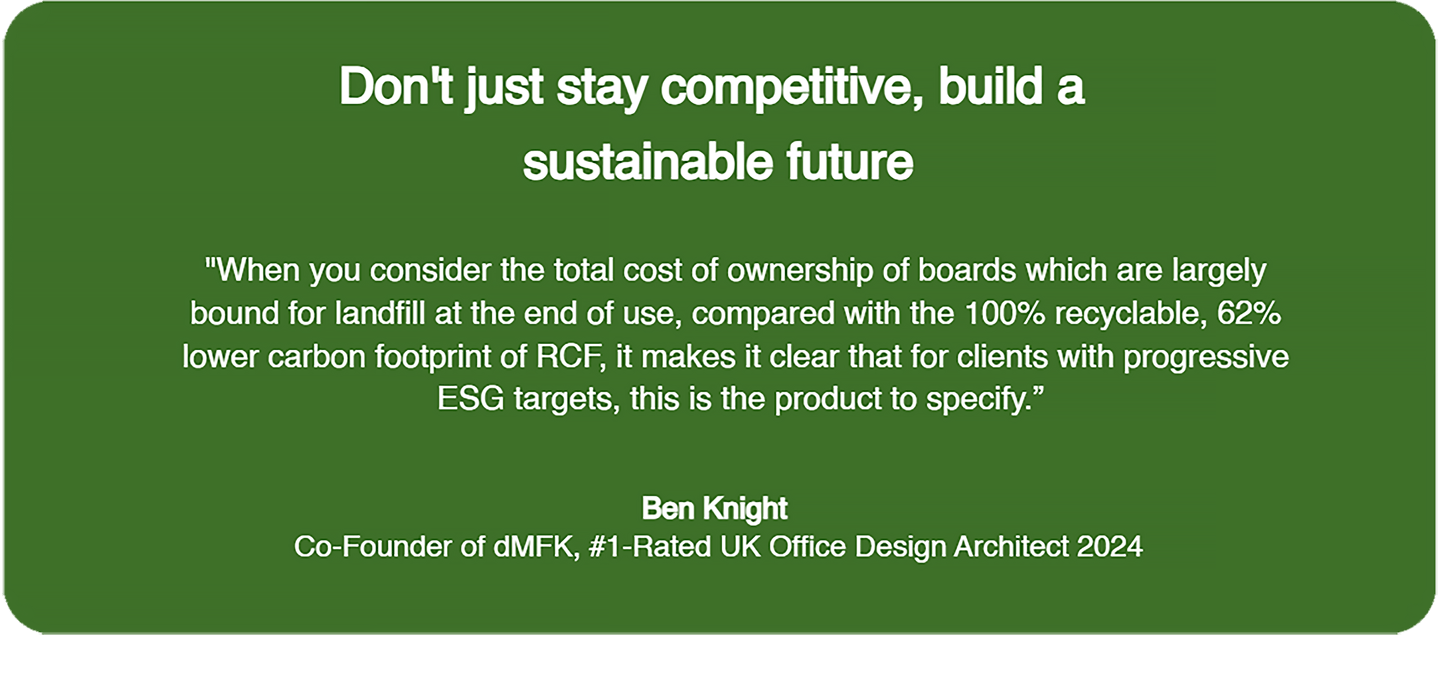 Don't just stay competitive, build a sustainable future

"When you consider the total cost of ownership of boards which are largely bound for landfill at the end of use, compared with the 100% recyclable, 62% lower carbon footprint of RCF, it makes it clear that for clients with progressive ESG targets, this is the product to specify.”

Ben Knight
Co-Founder of dMFK, #1-Rated UK Office Design Architect 2024